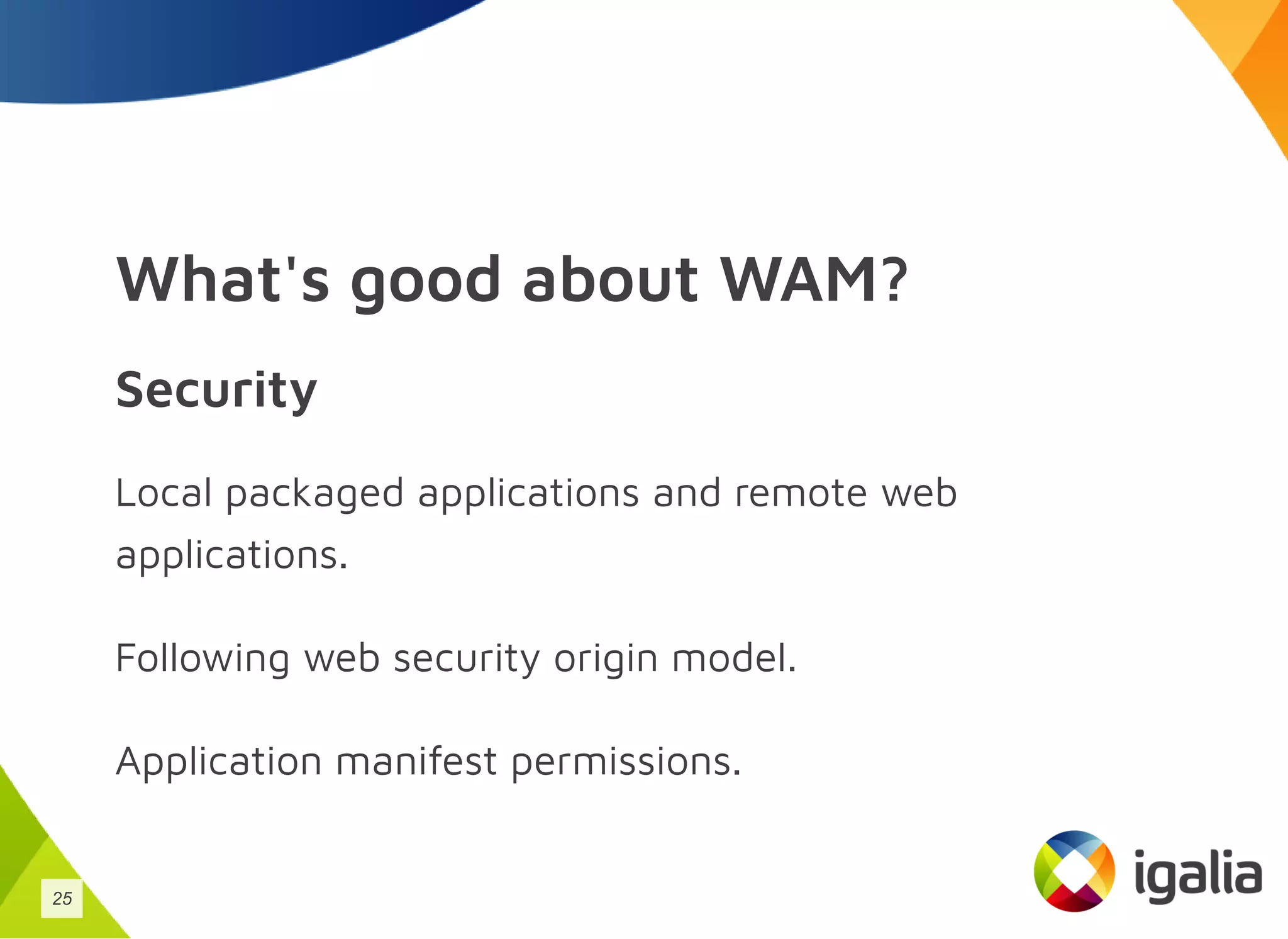 What's good about WAM?

Security

Local packaged applications and remote web applications.

Following web security origin model.

Application manifest permissions.

25

igalia